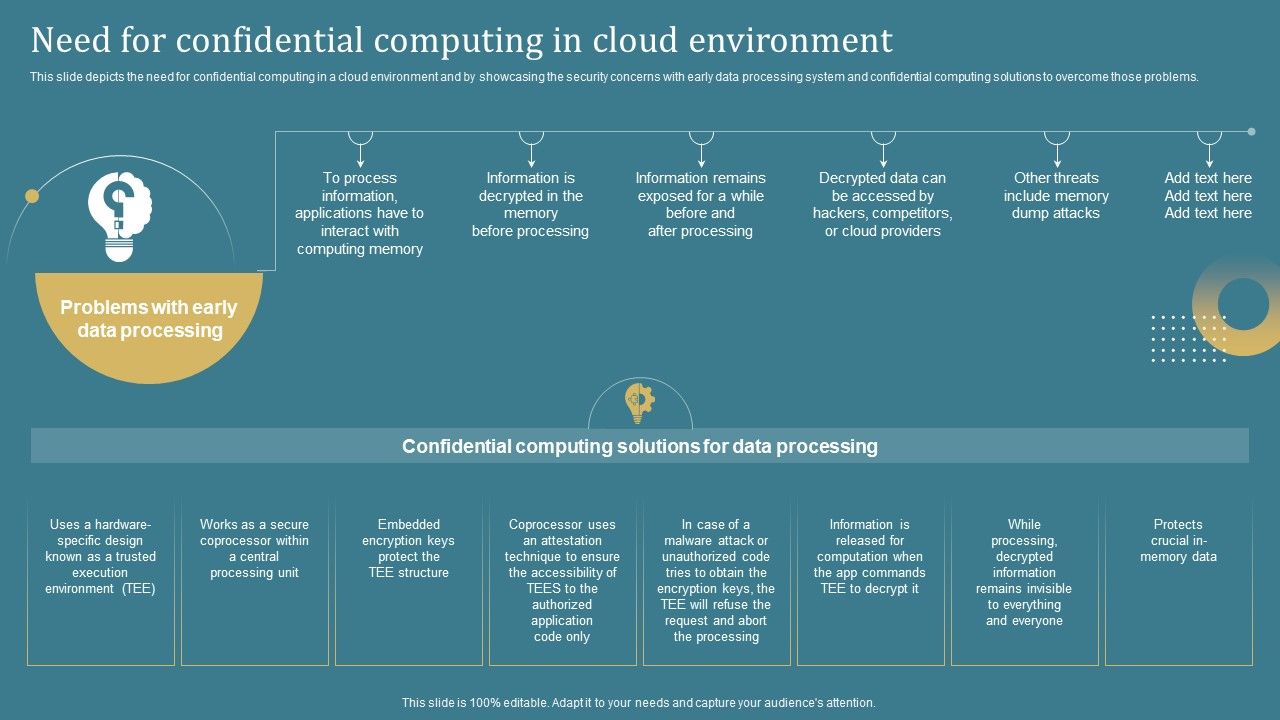 Need for confidential computing in cloud environment

This slide depicts the need for confidential computing in a cloud environment and by showcasing the security concerns with early data processing system and confidential computing solutions to overcome those problems.

Problems with early data processing

To process information, applications have to interact with computing memory

Information is decrypted in the memory before processing

Information remains exposed for a while before and after processing

Decrypted data can be accessed by hackers, competitors, or cloud providers

Other threats include memory dump attacks

Add text here Add text here Add text here

Confidential computing solutions for data processing

Uses a hardware-specific design known as a trusted execution environment (TEE)

Works as a secure coprocessor within a central processing unit

Embedded encryption keys protect the TEE structure

Coprocessor uses an attestation technique to ensure the accessibility of TEES to the authorized application code only

In case of a malware attack or unauthorized code tries to obtain the encryption keys, the TEE will refuse the request and abort the processing

Information is released for computation when the app commands TEE to decrypt it

While processing, decrypted information remains invisible to everything and everyone

Protects crucial in-memory data

This slide is 100% editable. Adapt it to your needs and capture your audience's attention.